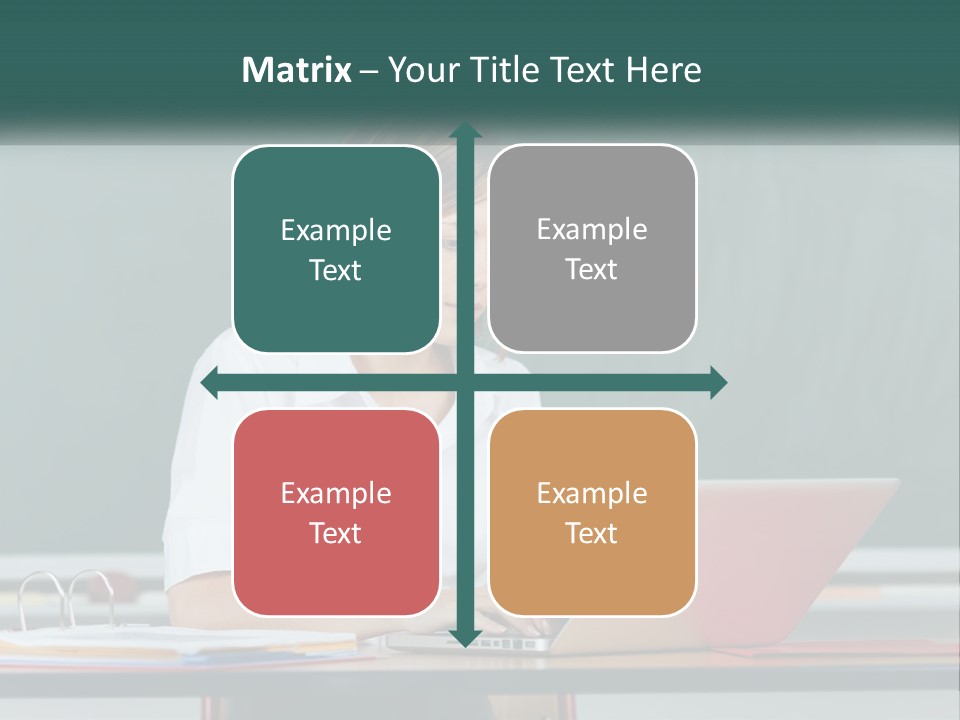 Matrix – Your Title Text Here

Example Text

Example Text

Example Text

Example Text